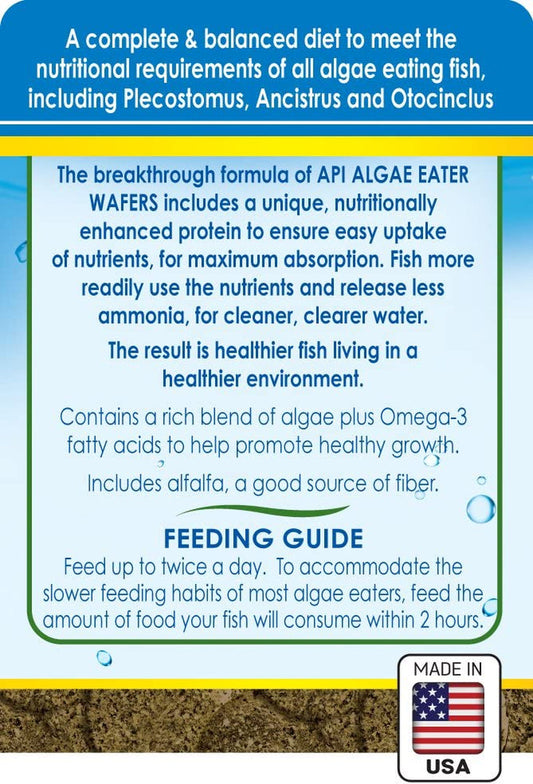 A complete & balanced diet to meet the nutritional requirements of all algae eating fish, including Plecostomus, Ancistrus and Otocinclus

The breakthrough formula of API ALGAE EATER WAFERS includes a unique, nutritionally enhanced protein to ensure easy uptake of nutrients, for maximum absorption. Fish more readily use the nutrients and release less ammonia, for cleaner, clearer water.

The result is healthier fish living in a healthier environment.

Contains a rich blend of algae plus Omega-3 fatty acids to help promote healthy growth.

Includes alfalfa, a good source of fiber.

FEEDING GUIDE

Feed up to twice a day. To accommodate the slower feeding habits of most algae eaters, feed the amount of food your fish will consume within 2 hours.

MADE IN

USA